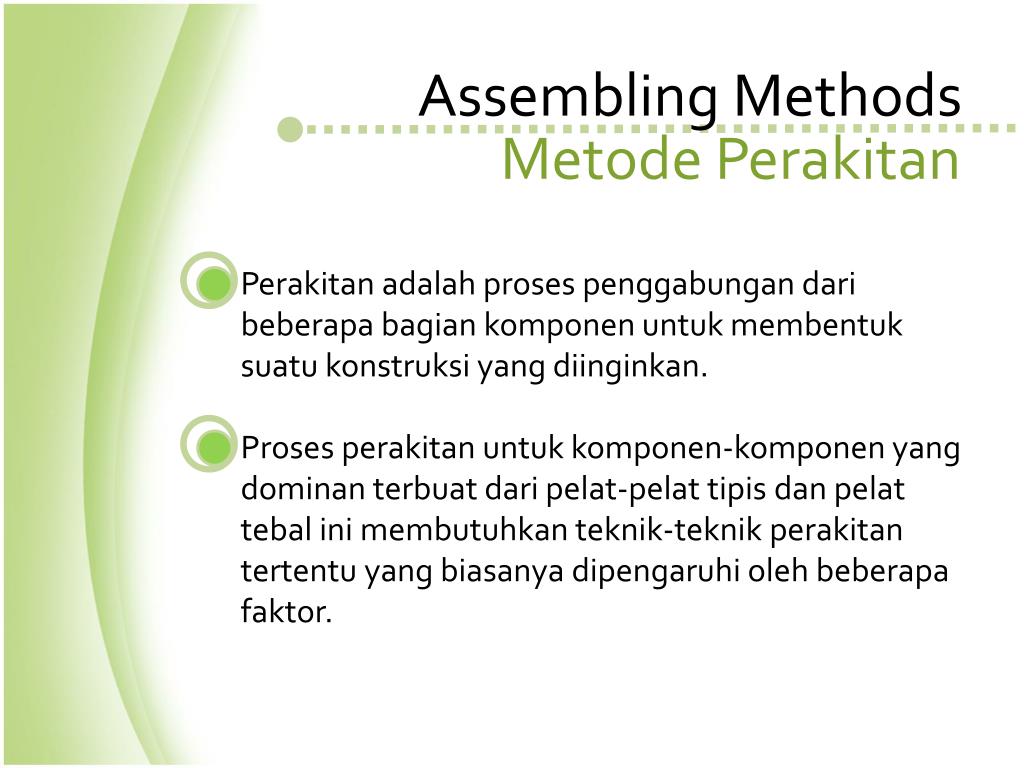 Assembling Methods
Metode Perakitan

Perakitan adalah proses penggabungan dari beberapa bagian komponen untuk membentuk suatu konstruksi yang diinginkan.

Proses perakitan untuk komponen-komponen yang dominan terbuat dari pelat-pelat tipis dan pelat tebal ini membutuhkan teknik-teknik perakitan tertentu yang biasanya dipengaruhi oleh beberapa faktor.